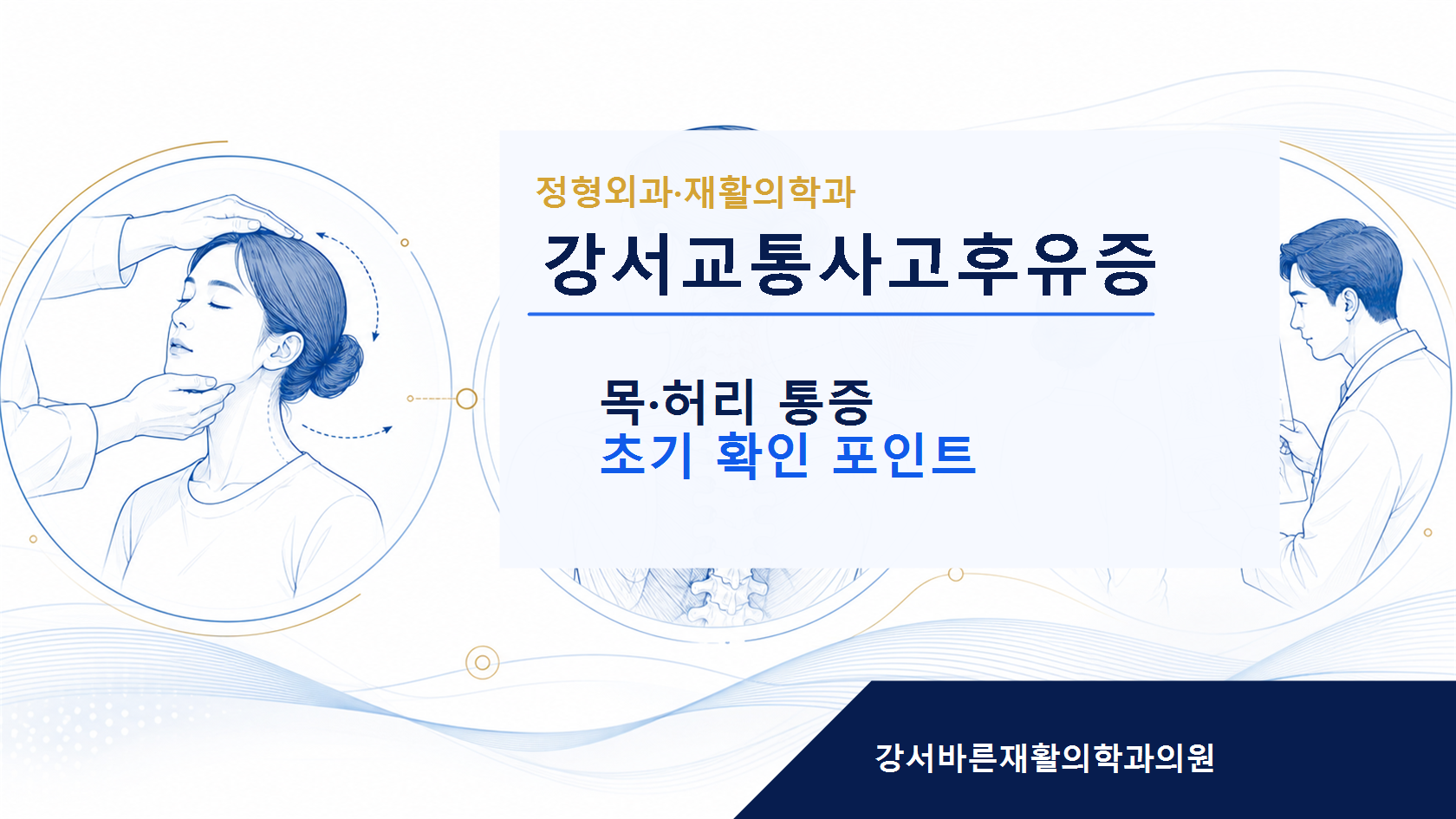 정형외과·재활의학과

강서교통사고후유증

목·허리 통증
초기 확인 포인트

강서바른재활의학과의원